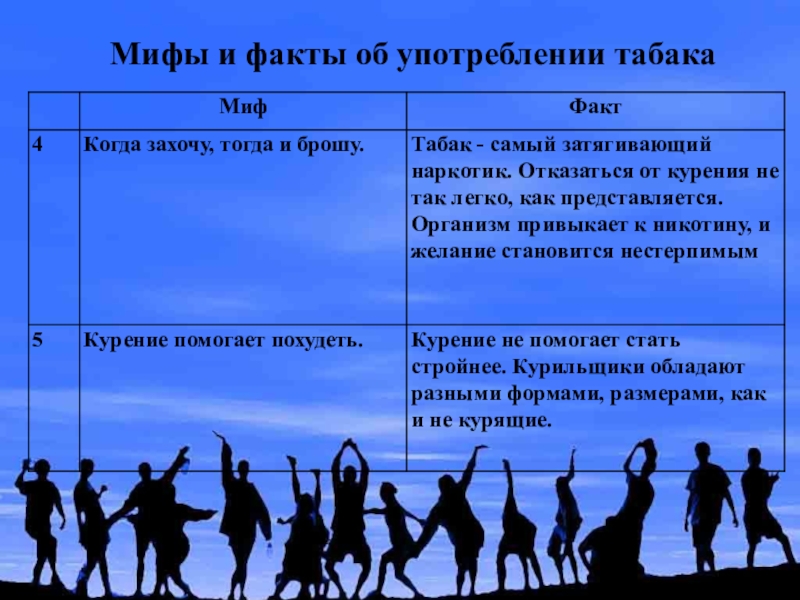 Мифы и факты об употреблении табака

| | Миф | Факт |
|---|---|---|
| 4 | Когда захочу, тогда и брошу. | Табак - самый затягивающий наркотик. Отказаться от курения не так легко, как представляется. Организм привыкает к никотину, и желание становится нестерпимым |
| 5 | Курение помогает похудеть. | Курение не помогает стать стройнее. Курильщики обладают разными формами, размерами, как и не курящие. |